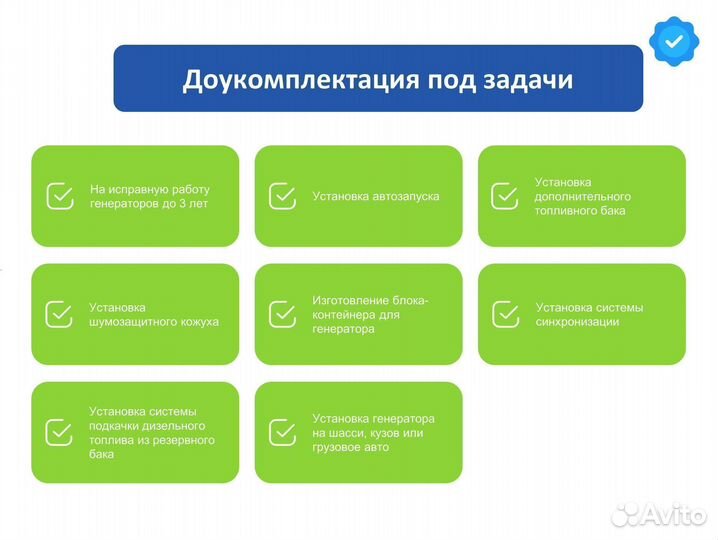 Доукомплектация под задачи

На исправную работу генераторов до 3 лет

Установка автозапуска

Установка дополнительного топливного бака

Установка шумозащитного кожуха

Изготовление блока-контейнера для генератора

Установка системы синхронизации

Установка системы подкачки дизельного топлива из резервного бака

Установка генератора на шасси, кузов или грузовое авто

Avito